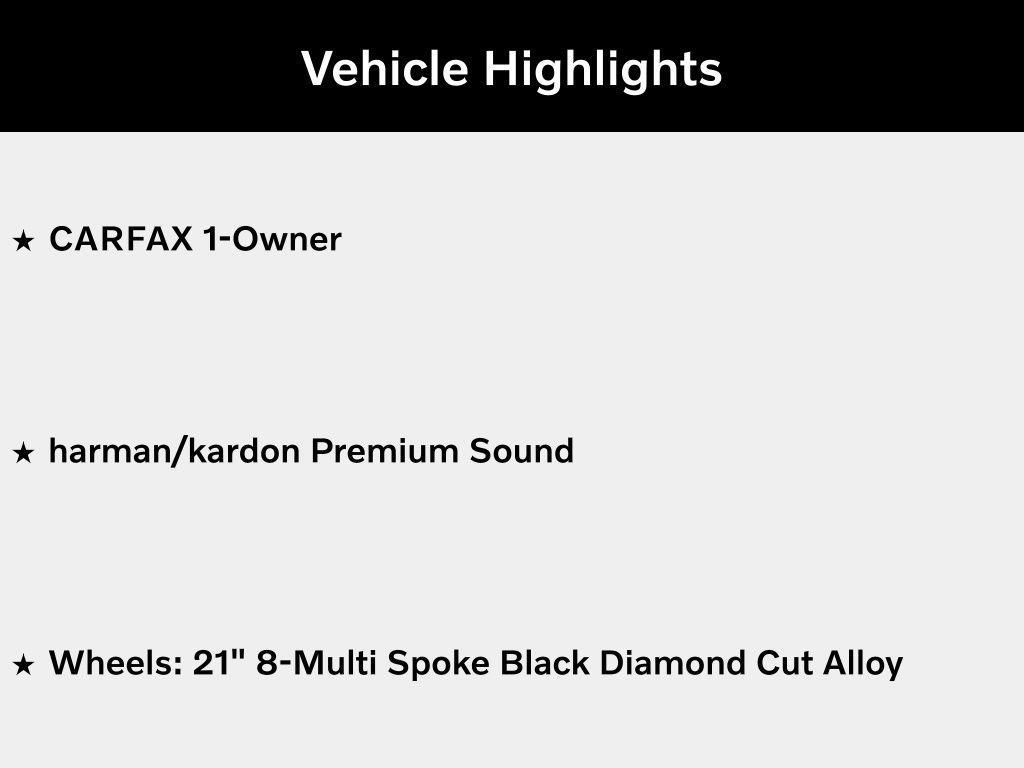 Vehicle Highlights

★ CARFAX 1-Owner

★ harman/kardon Premium Sound

★ Wheels: 21" 8-Multi Spoke Black Diamond Cut Alloy